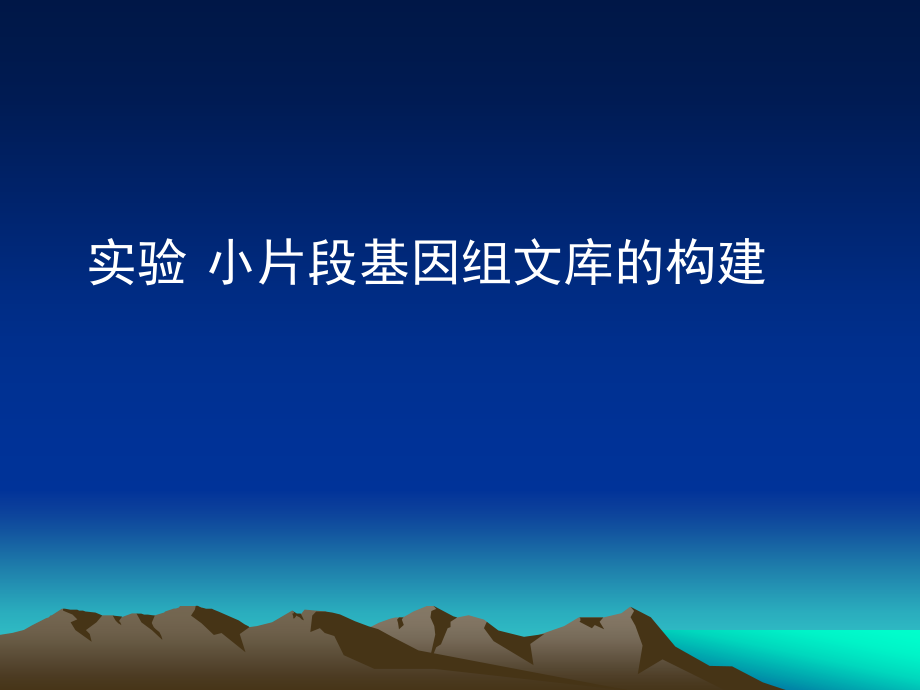 实验 小片段基因组文库的构建